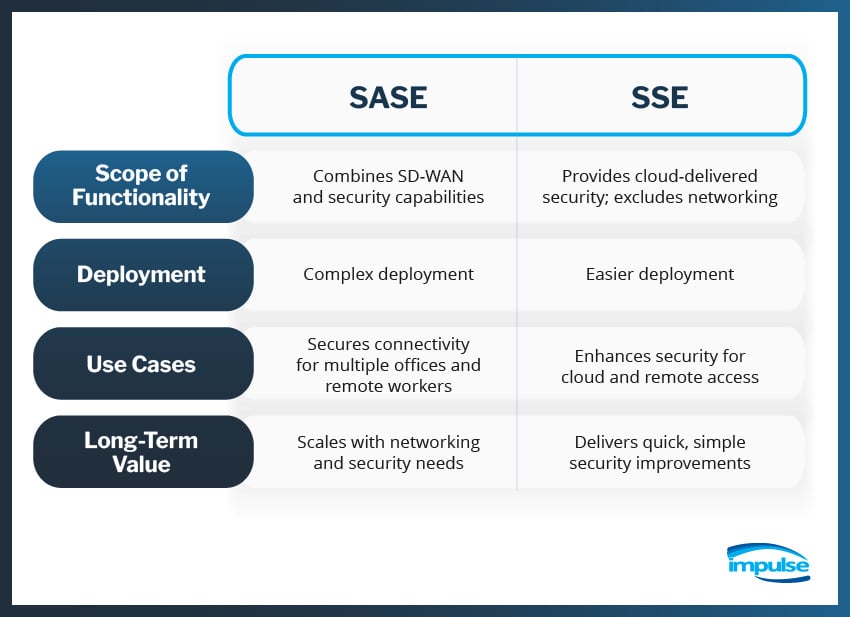 |  | SASE | SSE |
|---|---|---|
| Scope of Functionality | Combines SD-WAN and security capabilities | Provides cloud-delivered security; excludes networking |
| Deployment | Complex deployment | Easier deployment |
| Use Cases | Secures connectivity for multiple offices and remote workers | Enhances security for cloud and remote access |
| Long-Term Value | Scales with networking and security needs | Delivers quick, simple security improvements |

impulse